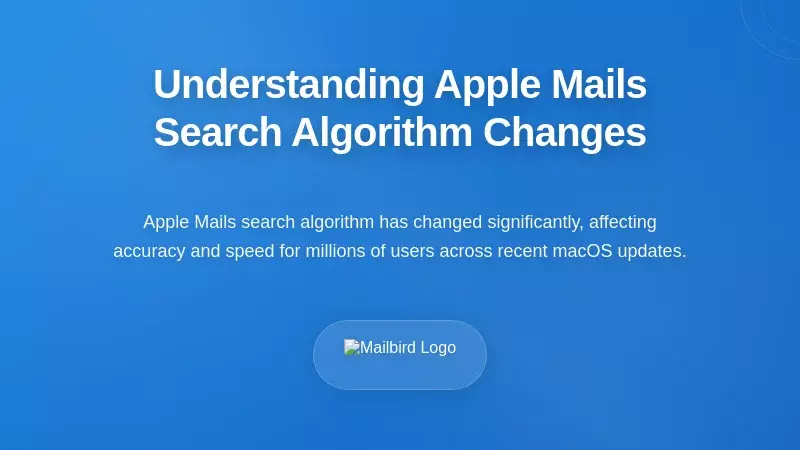 Understanding Apple Mails Search Algorithm Changes

Apple Mails search algorithm has changed significantly, affecting accuracy and speed for millions of users across recent macOS updates.

Mailbird Logo